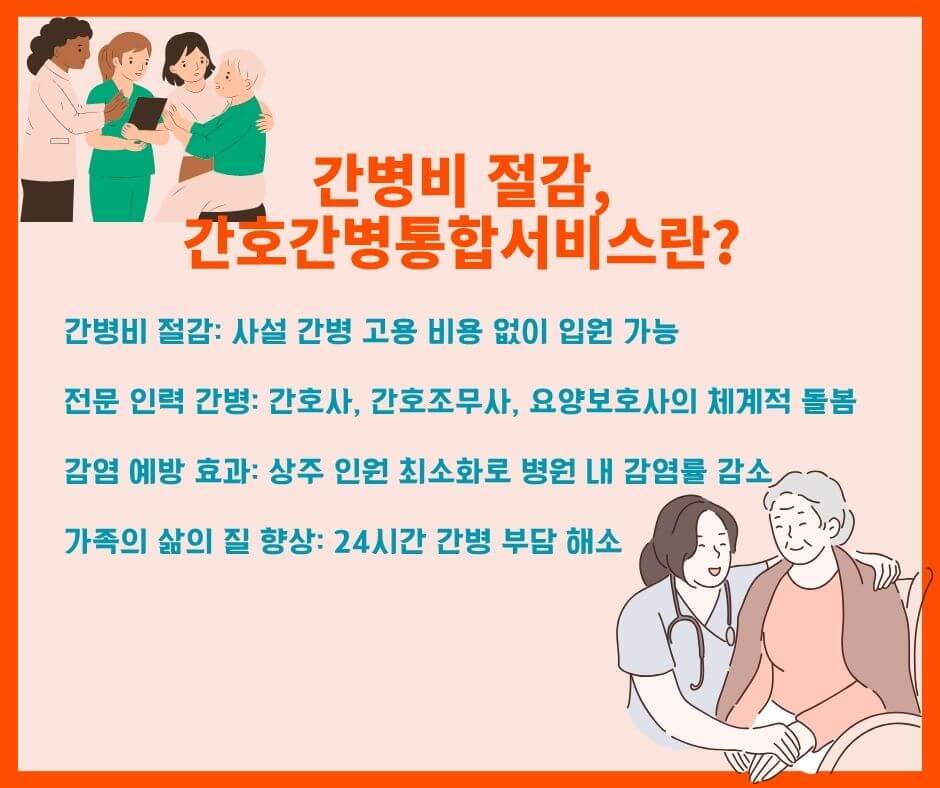 간병비 절감,
간호간병통합서비스란?

간병비 절감: 사설 간병 고용 비용 없이 입원 가능

전문 인력 간병: 간호사, 간호조무사, 요양보호사의 체계적 돌봄

감염 예방 효과: 상주 인원 최소화로 병원 내 감염률 감소

가족의 삶의 질 향상: 24시간 간병 부담 해소